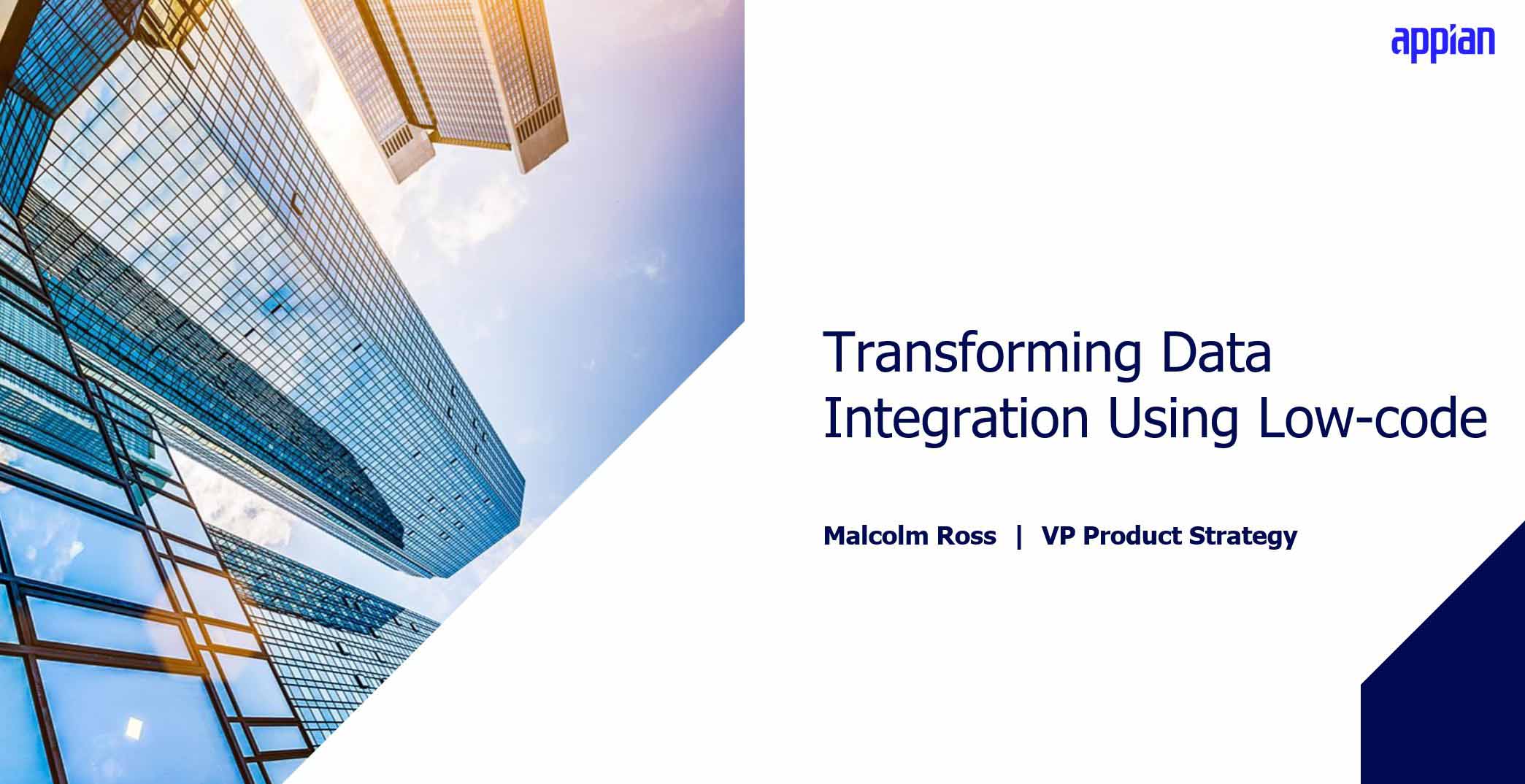 appian

Transforming Data Integration Using Low-code

Malcolm Ross | VP Product Strategy